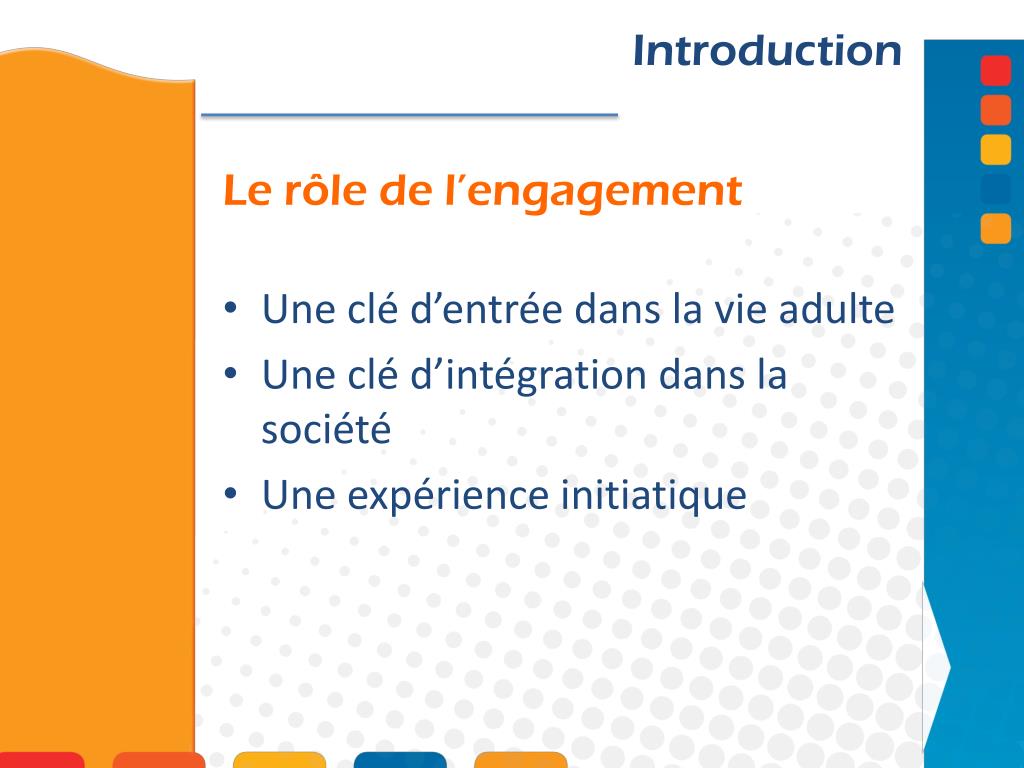 Introduction

Le rôle de l’engagement

• Une clé d’entrée dans la vie adulte
• Une clé d’intégration dans la société
• Une expérience initiatique